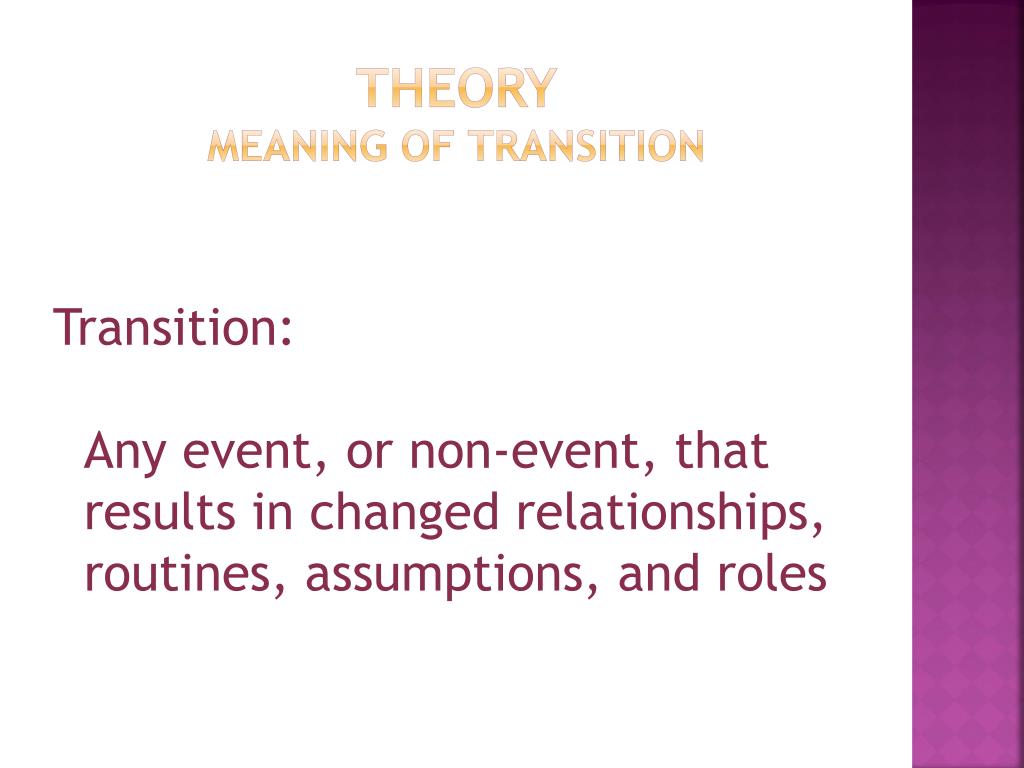 THEORY
MEANING OF TRANSITION

Transition:

Any event, or non-event, that results in changed relationships, routines, assumptions, and roles